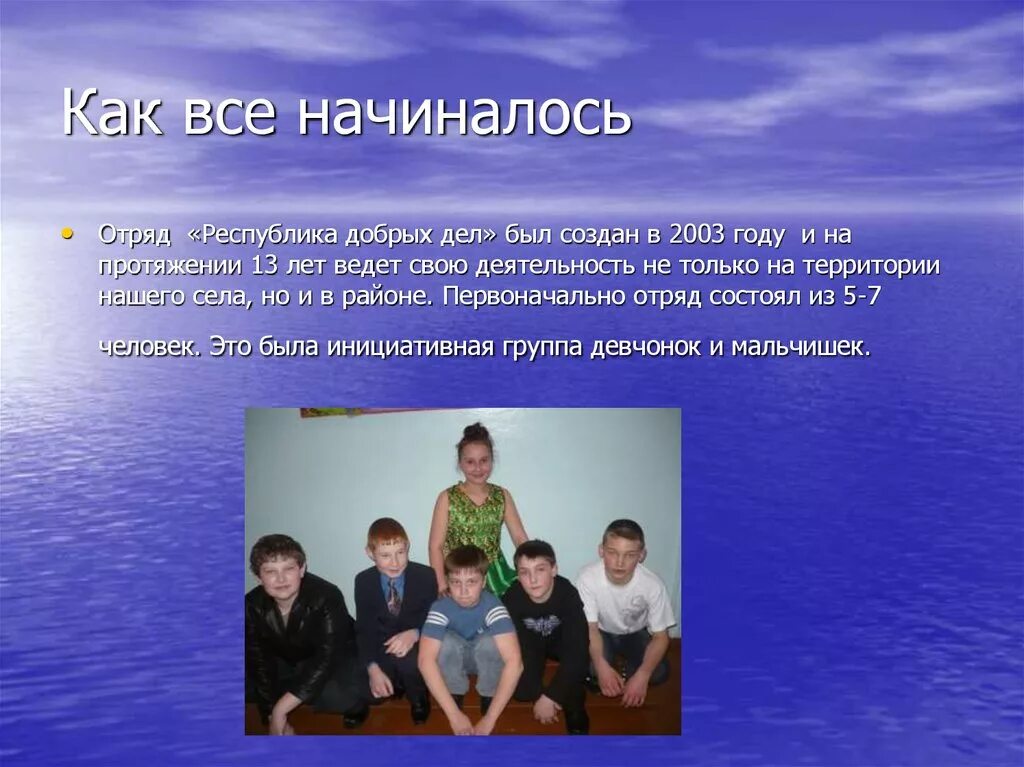 Как все начиналось

• Отряд «Республика добрых дел» был создан в 2003 году и на протяжении 13 лет ведет свою деятельность не только на территории нашего села, но и в районе. Первоначально отряд состоял из 5-7 человек. Это была инициативная группа девчонок и мальчишек.